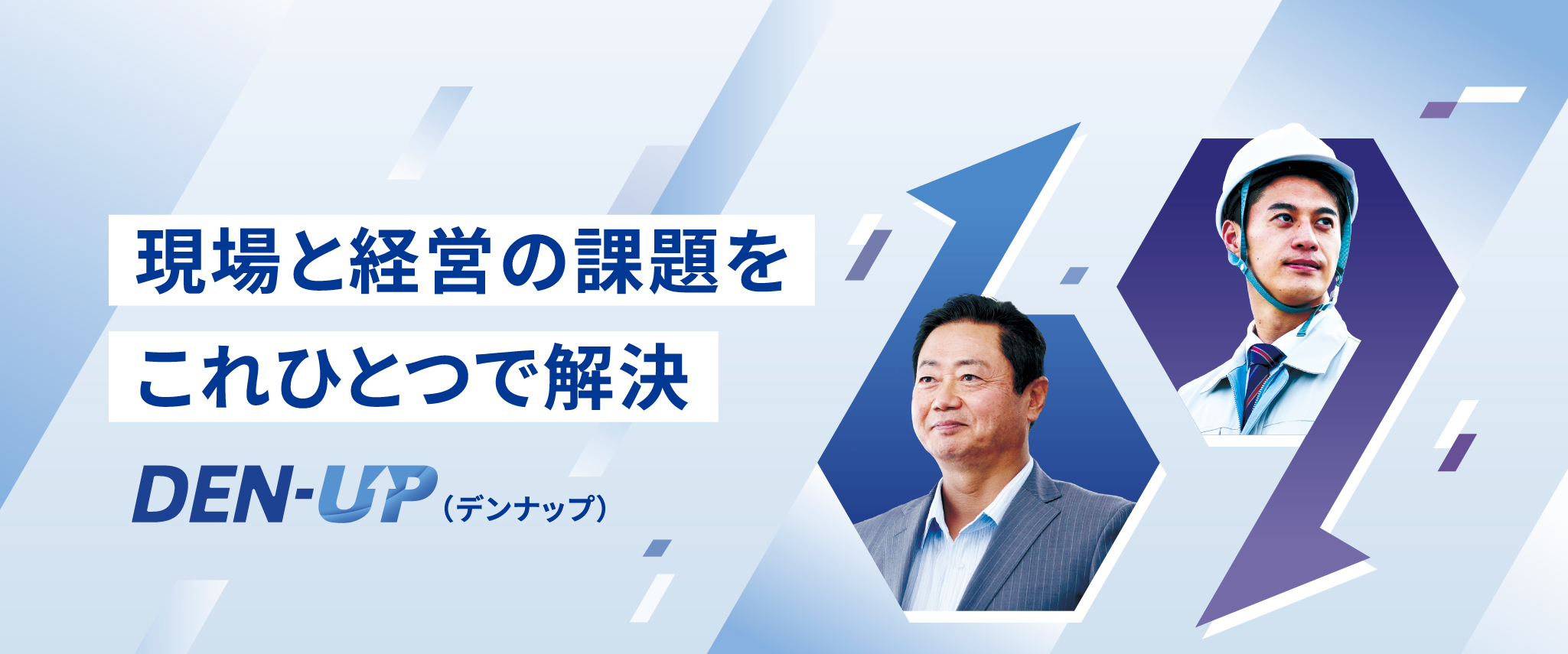 現場と経営の課題を
これひとつで解決

DEN-UP（デンナップ）